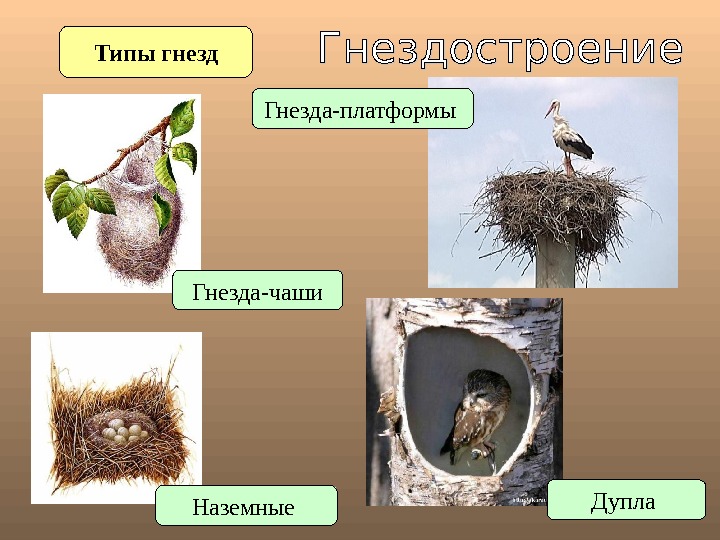 Типы гнезд

Гнездостроение

Гнезда-платформы

Гнезда-чаши

Наземные

Дупла